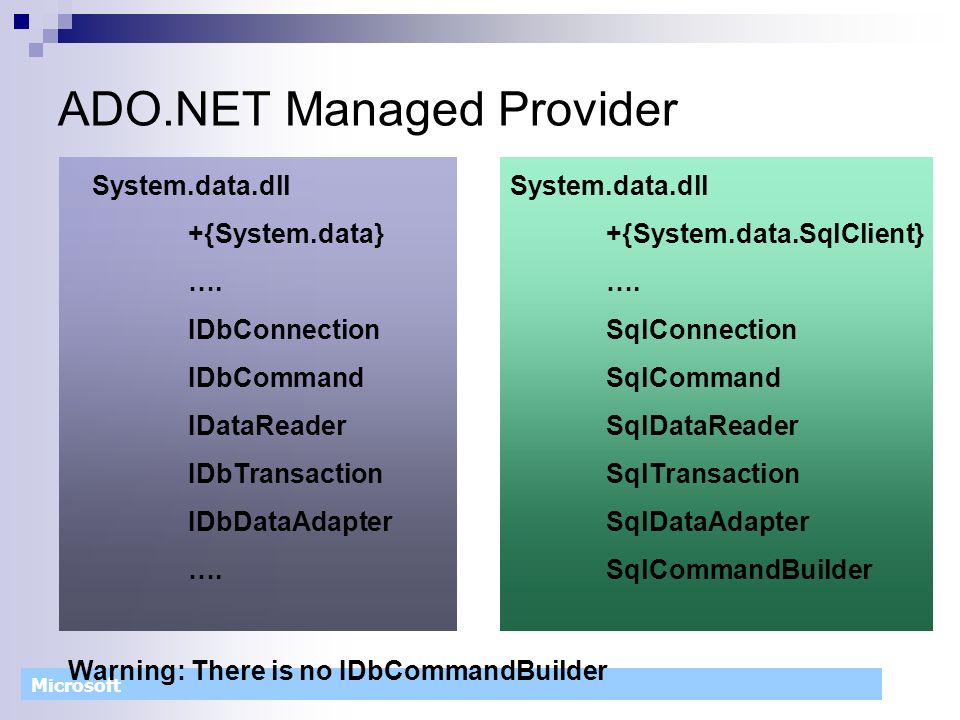 ADO.NET Managed Provider

System.data.dll
+{System.data}
….
IDbConnection
IDbCommand
IDataReader
IDbTransaction
IDbDataAdapter
….

System.data.dll
+{System.data.SqlClient}
….
SqlConnection
SqlCommand
SqlDataReader
SqlTransaction
SqlDataAdapter
SqlCommandBuilder

Warning: There is no IDbCommandBuilder

Microsoft